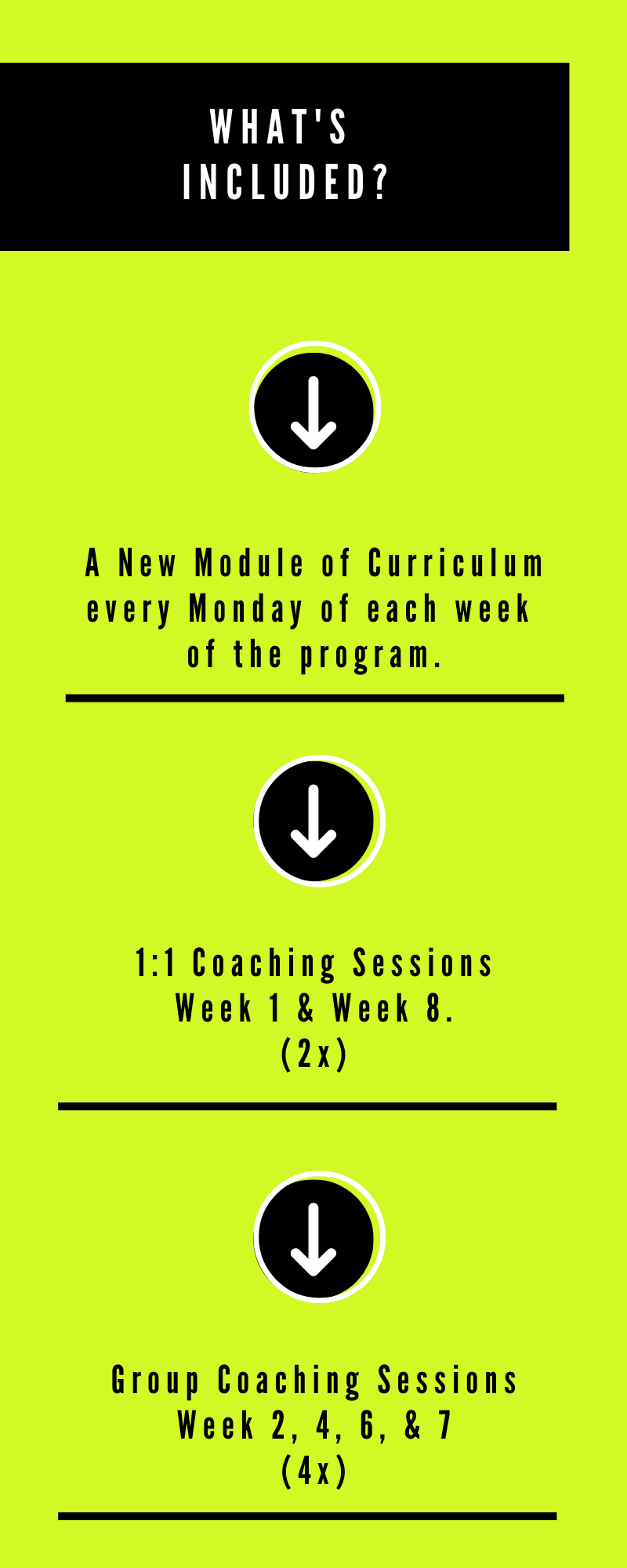 WHAT'S INCLUDED?

A New Module of Curriculum every Monday of each week of the program.

1:1 Coaching Sessions
Week 1 & Week 8.
(2x)

Group Coaching Sessions
Week 2, 4, 6, & 7
(4x)